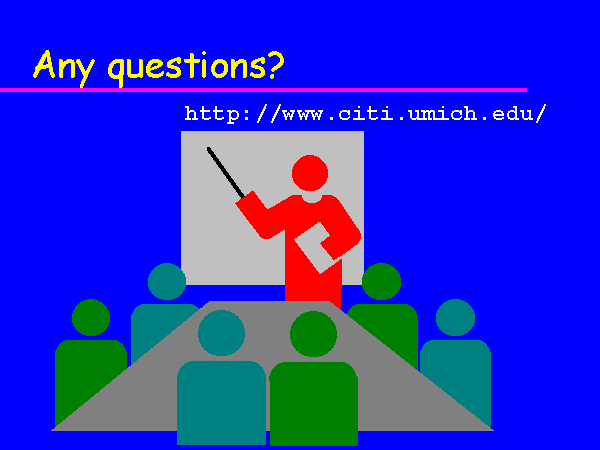 Any questions?

http://www.citi.umich.edu/